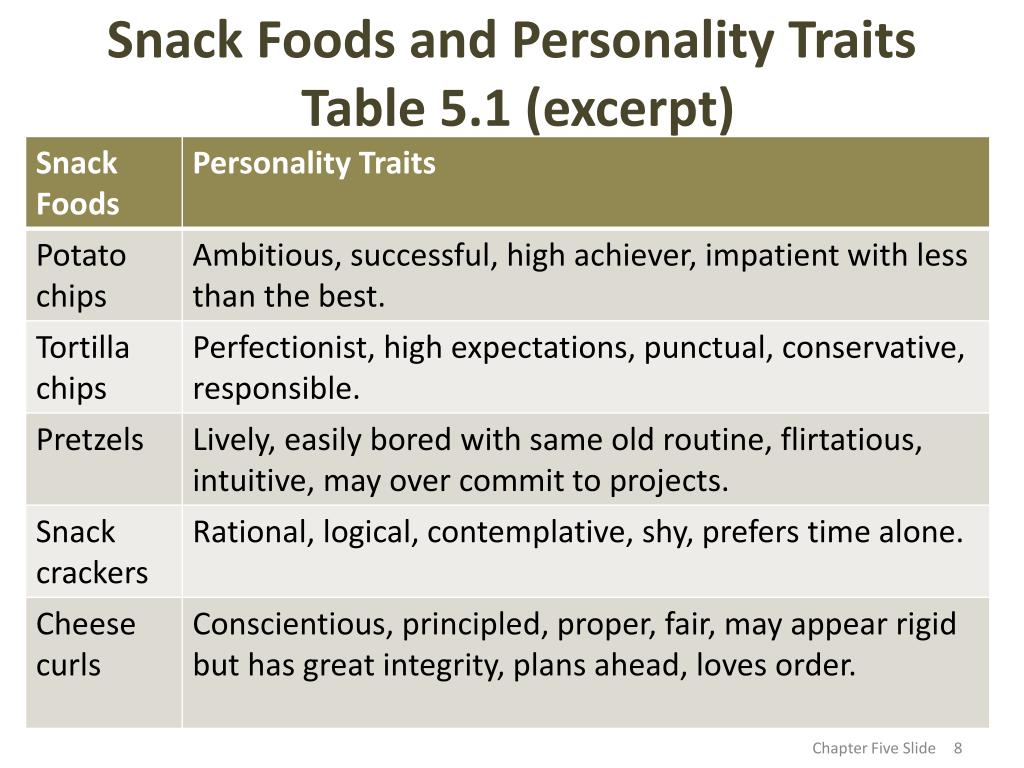 Snack Foods and Personality Traits
Table 5.1 (excerpt)

| Snack Foods | Personality Traits |
|---|---|
| Potato chips | Ambitious, successful, high achiever, impatient with less than the best. |
| Tortilla chips | Perfectionist, high expectations, punctual, conservative, responsible. |
| Pretzels | Lively, easily bored with same old routine, flirtatious, intuitive, may over commit to projects. |
| Snack crackers | Rational, logical, contemplative, shy, prefers time alone. |
| Cheese curls | Conscientious, principled, proper, fair, may appear rigid but has great integrity, plans ahead, loves order. |

Chapter Five Slide 8